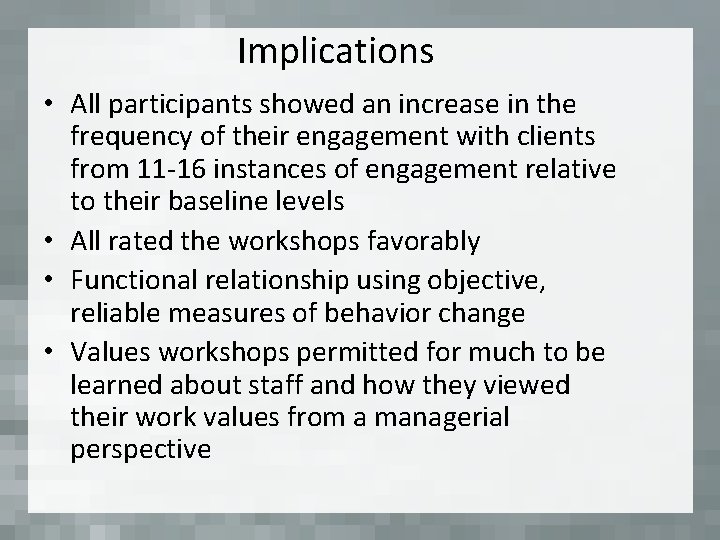 Implications

• All participants showed an increase in the frequency of their engagement with clients from 11-16 instances of engagement relative to their baseline levels
• All rated the workshops favorably
• Functional relationship using objective, reliable measures of behavior change
• Values workshops permitted for much to be learned about staff and how they viewed their work values from a managerial perspective